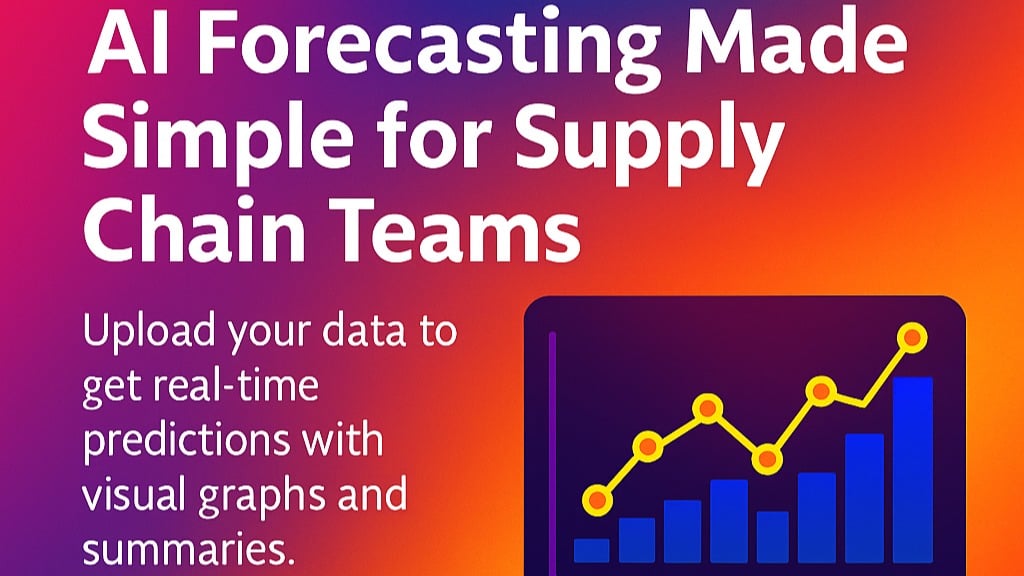 AI Forecasting Made Simple for Supply Chain Teams

Upload your data to get real-time predictions with visual graphs and summaries.